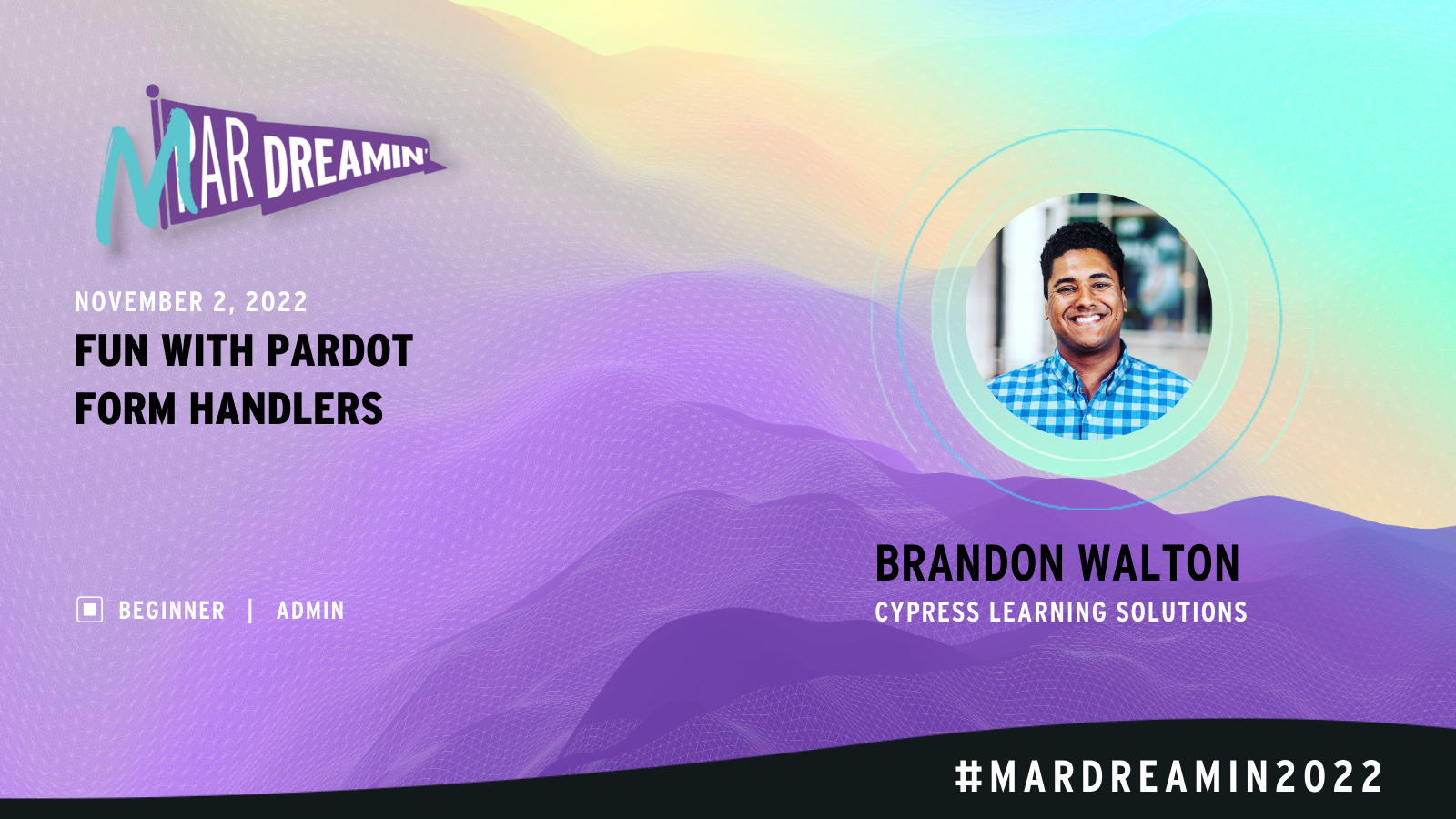 MAR DREAMIN'

NOVEMBER 2, 2022

FUN WITH PARDOT FORM HANDLERS

BEGINNER | ADMIN

BRANDON WALTON

CYPRESS LEARNING SOLUTIONS

#MARDREAMIN2022